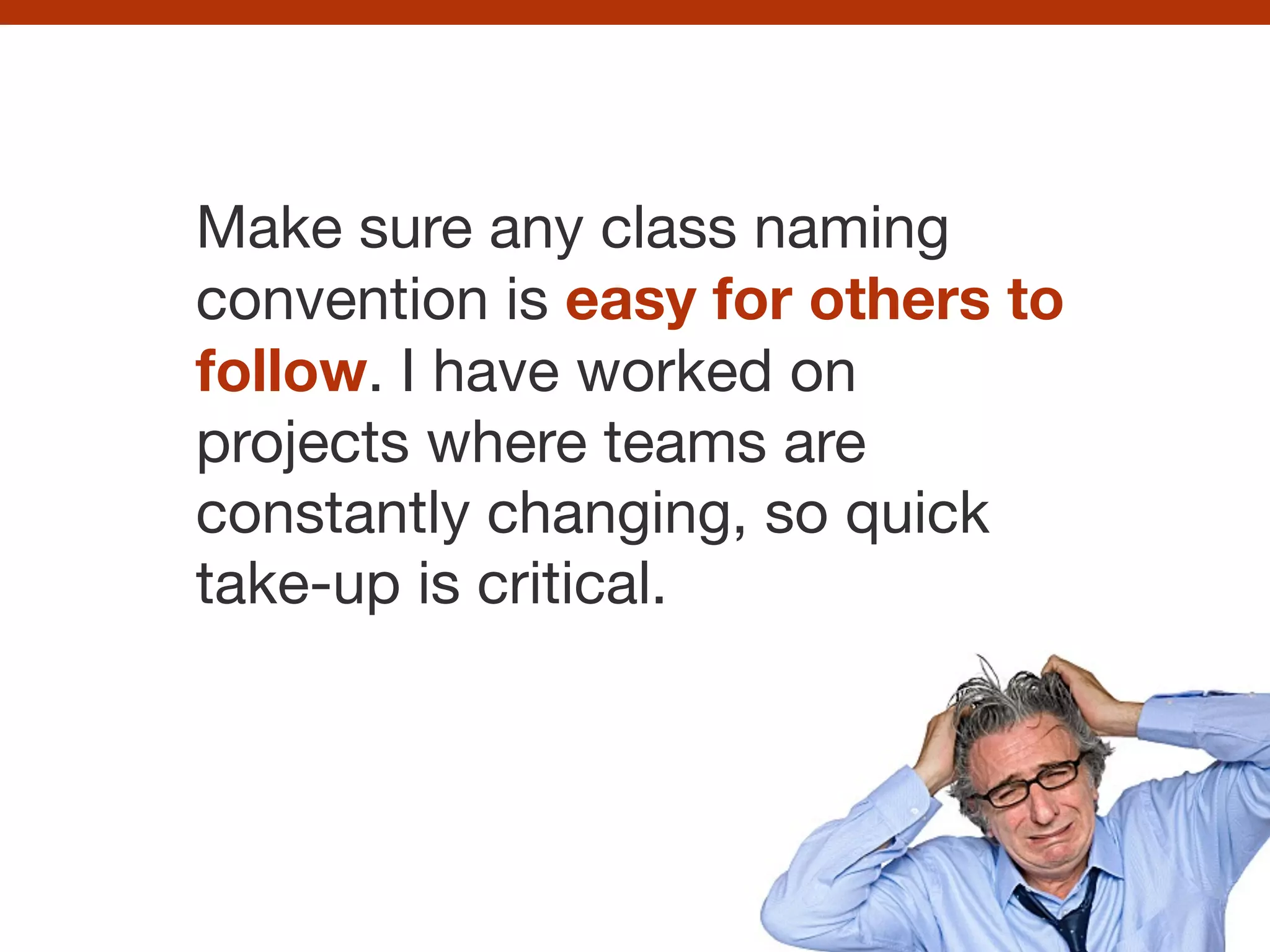 Make sure any class naming convention is easy for others to follow. I have worked on projects where teams are constantly changing, so quick take-up is critical.